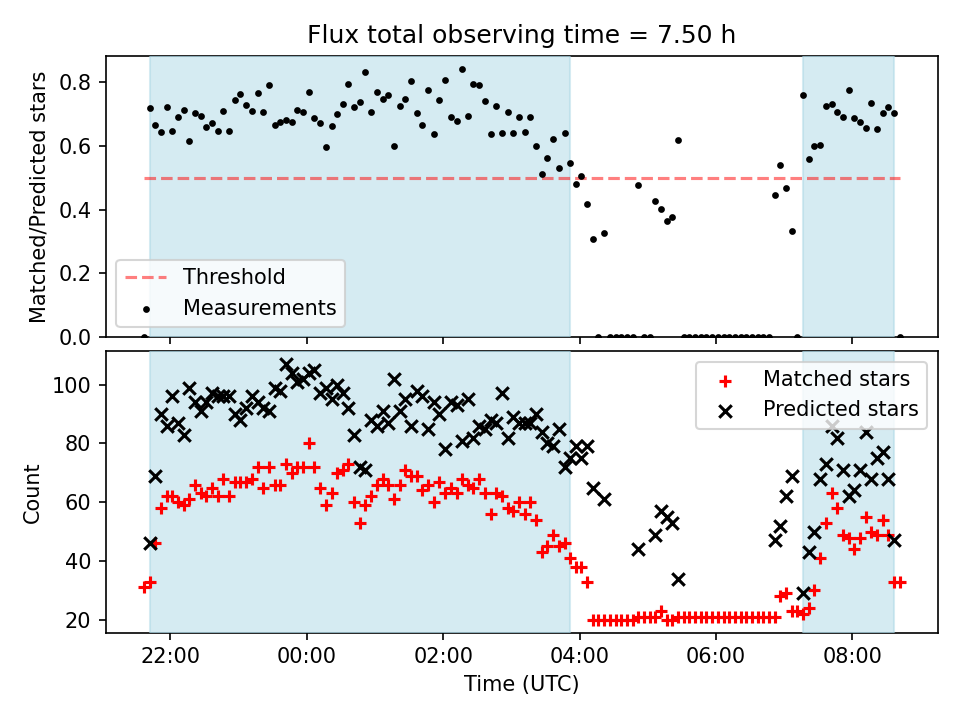 Flux total observing time = 7.50 h

Matched/Predicted stars

0.8
0.6
0.4
0.2
0.0

Threshold
Measurements

Count

100
80
60
40
20

Matched stars
Predicted stars

22:00
00:00
02:00
04:00
06:00
08:00

Time (UTC)